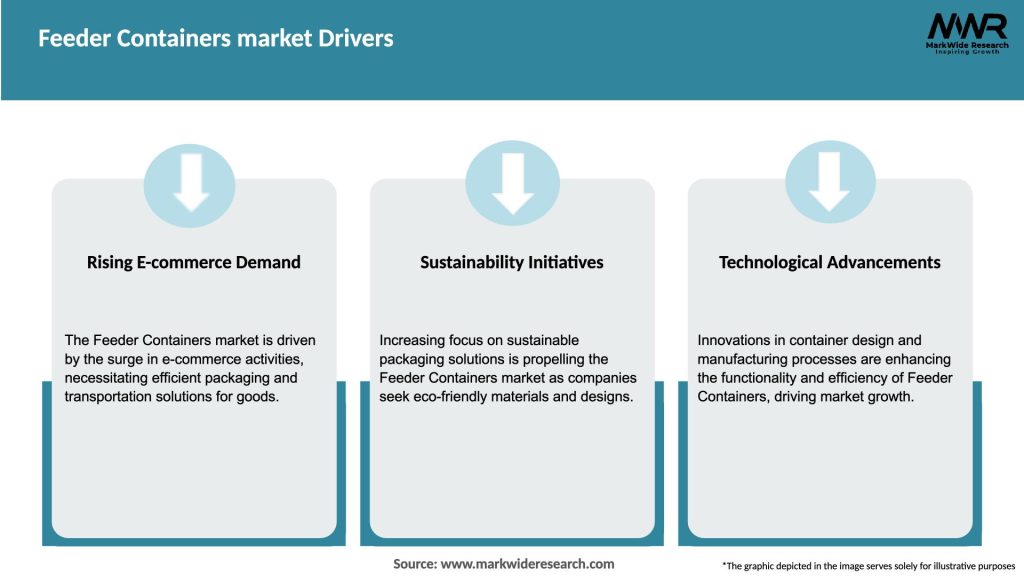 Feeder Containers market Drivers

MWR
MarkWide Research
Inspiring Growth

Rising E-commerce Demand

The Feeder Containers market is driven by the surge in e-commerce activities, necessitating efficient packaging and transportation solutions for goods.

Sustainability Initiatives

Increasing focus on sustainable packaging solutions is propelling the Feeder Containers market as companies seek eco-friendly materials and designs.

Technological Advancements

Innovations in container design and manufacturing processes are enhancing the functionality and efficiency of Feeder Containers, driving market growth.

Source: www.markwideresearch.com

*The graphic depicted in the image serves solely for illustrative purposes